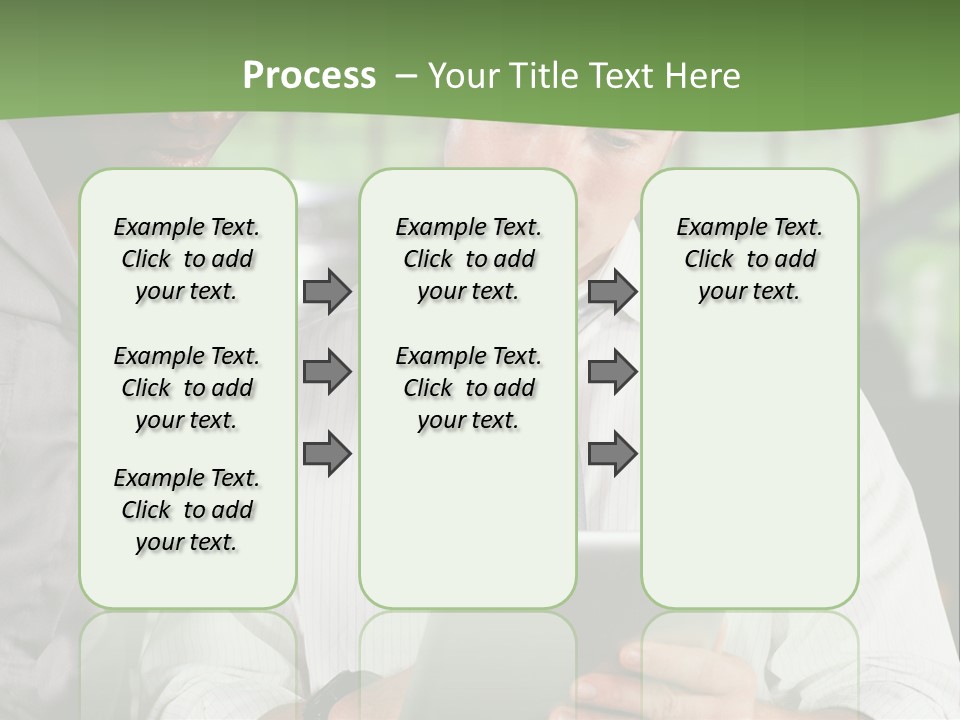 Process – Your Title Text Here

Example Text. Click to add your text.

Example Text. Click to add your text.

Example Text. Click to add your text.

Example Text. Click to add your text.

Example Text. Click to add your text.

Example Text. Click to add your text.